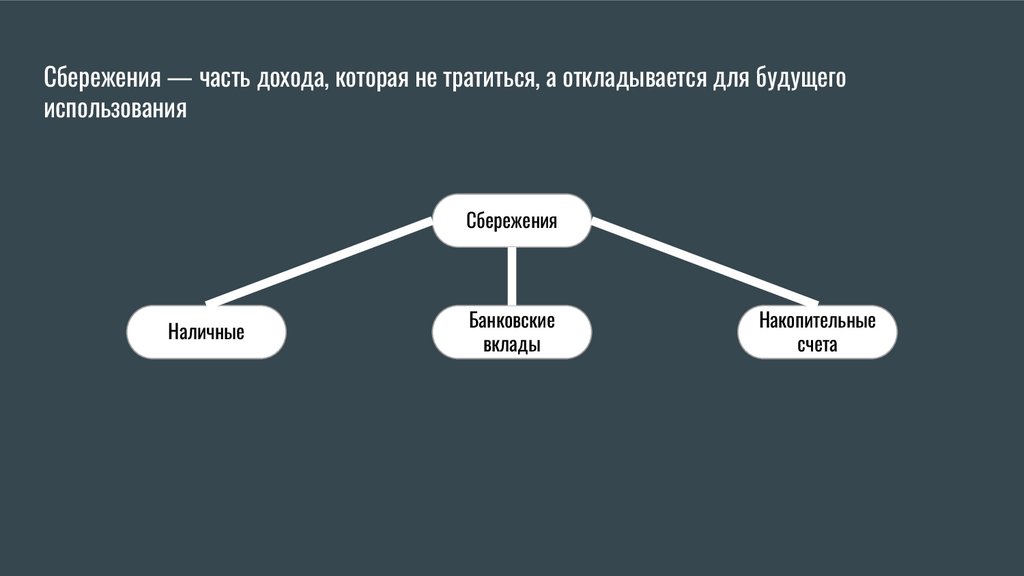 Сбережения — часть дохода, которая не тратиться, а откладывается для будущего использования

Сбережения

Наличные

Банковские вклады

Накопительные счета